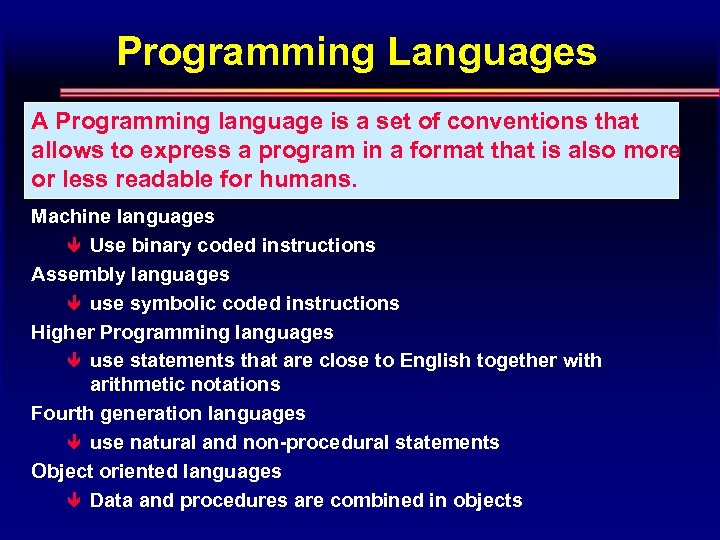 Programming Languages

A Programming language is a set of conventions that allows to express a program in a format that is also more or less readable for humans.

Machine languages

Use binary coded instructions

Assembly languages

use symbolic coded instructions

Higher Programming languages

use statements that are close to English together with arithmetic notations

Fourth generation languages

use natural and non-procedural statements

Object oriented languages

Data and procedures are combined in objects